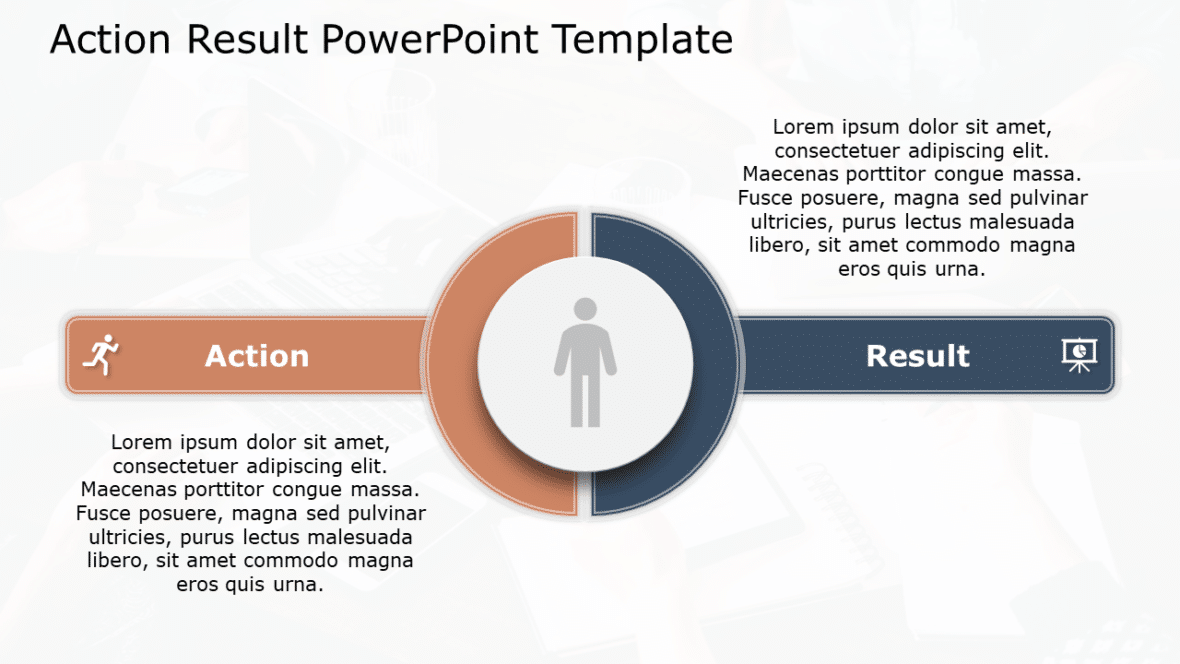 Action Result PowerPoint Template

Lorem ipsum dolor sit amet, consectetuer adipiscing elit. Maecenas porttitor congue massa. Fusce posuere, magna sed pulvinar ultricies, purus lectus malesuada libero, sit amet commodo magna eros quis urna.

Action

Result

Lorem ipsum dolor sit amet, consectetuer adipiscing elit. Maecenas porttitor congue massa. Fusce posuere, magna sed pulvinar ultricies, purus lectus malesuada libero, sit amet commodo magna eros quis urna.